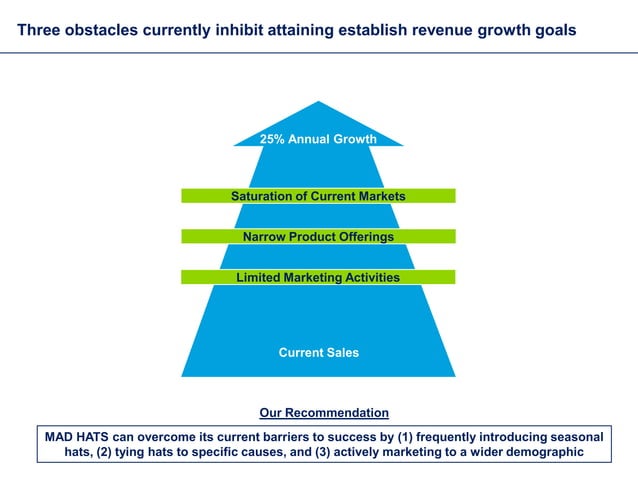 Three obstacles currently inhibit attaining establish revenue growth goals

25% Annual Growth

Saturation of Current Markets

Narrow Product Offerings

Limited Marketing Activities

Current Sales

Our Recommendation

MAD HATS can overcome its current barriers to success by (1) frequently introducing seasonal hats, (2) tying hats to specific causes, and (3) actively marketing to a wider demographic